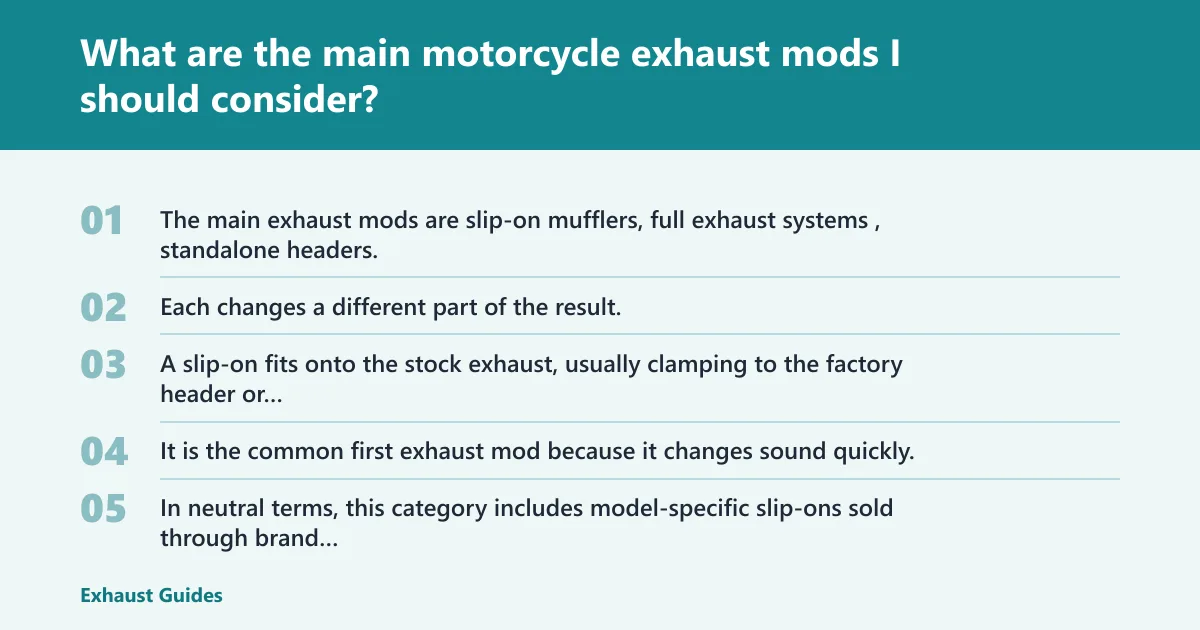 What are the main motorcycle exhaust mods I should consider?

01
The main exhaust mods are slip-on mufflers, full exhaust systems , standalone headers.

02
Each changes a different part of the result.

03
A slip-on fits onto the stock exhaust, usually clamping to the factory header or...

04
It is the common first exhaust mod because it changes sound quickly.

05
In neutral terms, this category includes model-specific slip-ons sold through brand...

Exhaust Guides